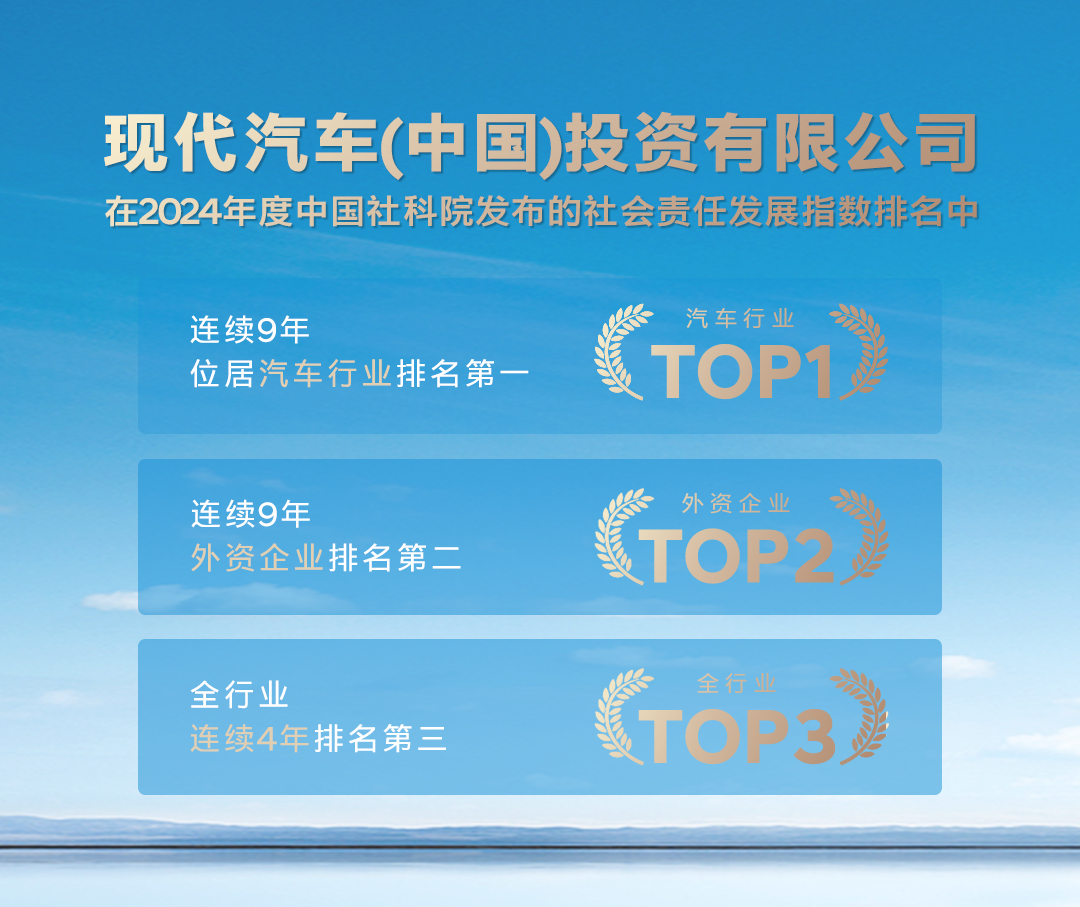 现代汽车(中国)投资有限公司
在2024年度中国社科院发布的社会责任发展指数排名中

连续9年
位居汽车行业排名第一

汽车行业
TOP1

连续9年
外资企业排名第二

外资企业
TOP2

全行业
连续4年排名第三

全行业
TOP3